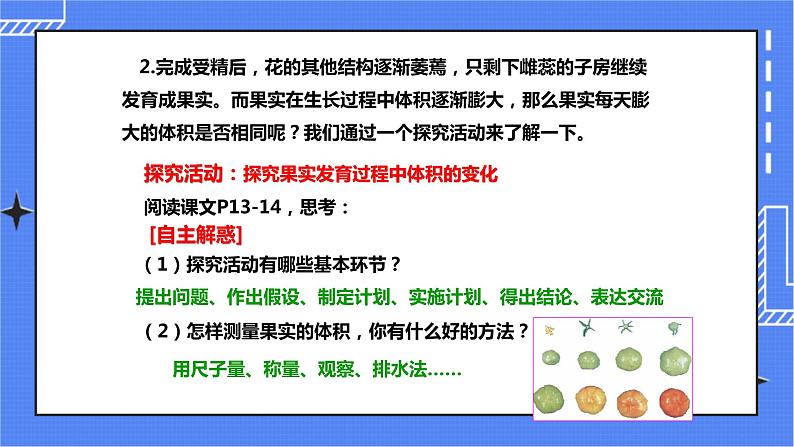 2.完成受精后，花的其他结构逐渐萎蔫，只剩下雌蕊的子房继续发育成果实。而果实在生长过程中体积逐渐膨大，那么果实每天膨大的体积是否相同呢？我们通过一个探究活动来了解一下。

探究活动：探究果实发育过程中体积的变化

阅读课文P13-14，思考：

[自主解惑]

（1）探究活动有哪些基本环节？

提出问题、作出假设、制定计划、实施计划、得出结论、表达交流

（2）怎样测量果实的体积，你有什么好的方法？

用尺子量、称量、观察、排水法……